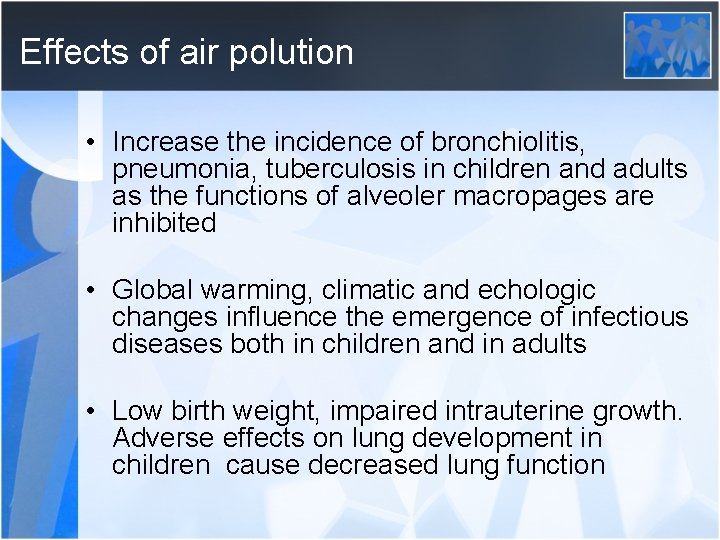 Effects of air polution

• Increase the incidence of bronchiolitis, pneumonia, tuberculosis in children and adults as the functions of alveoler macropages are inhibited

• Global warming, climatic and echologic changes influence the emergence of infectious diseases both in children and in adults

• Low birth weight, impaired intrauterine growth. Adverse effects on lung development in children cause decreased lung function